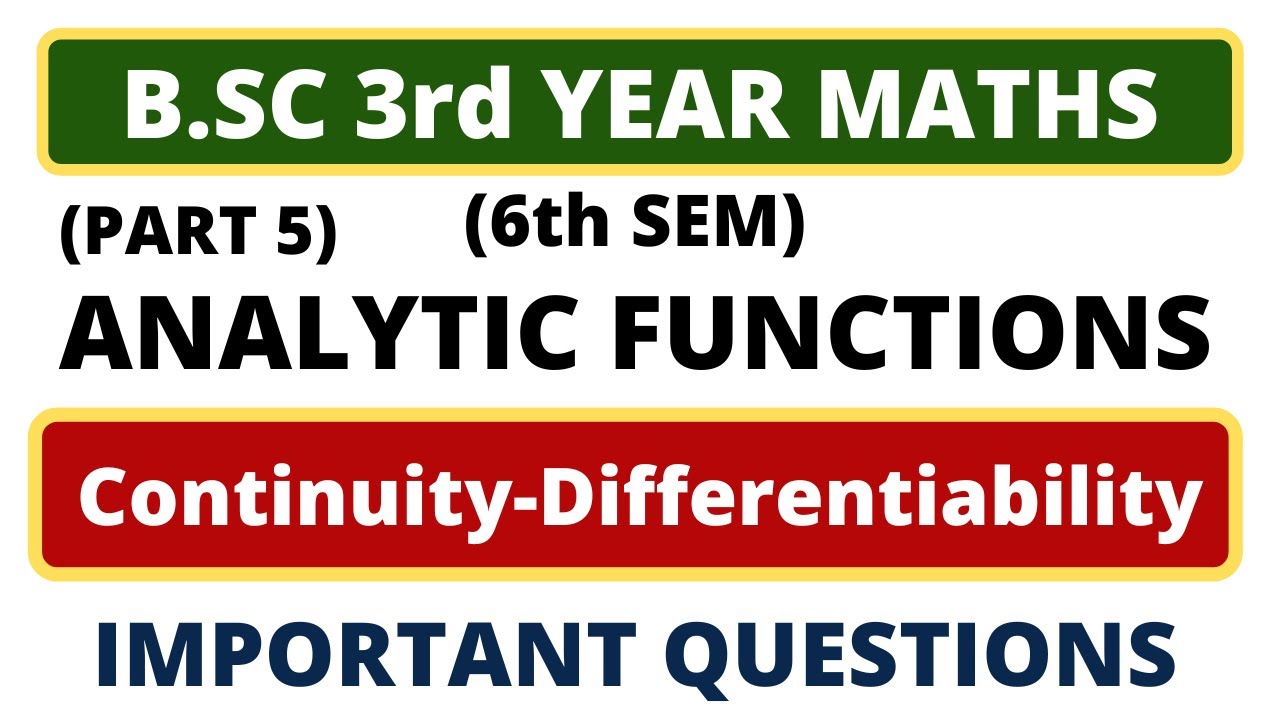 B.SC 3rd YEAR MATHS

(PART 5) (6th SEM)

ANALYTIC FUNCTIONS

Continuity-Differentiability

IMPORTANT QUESTIONS